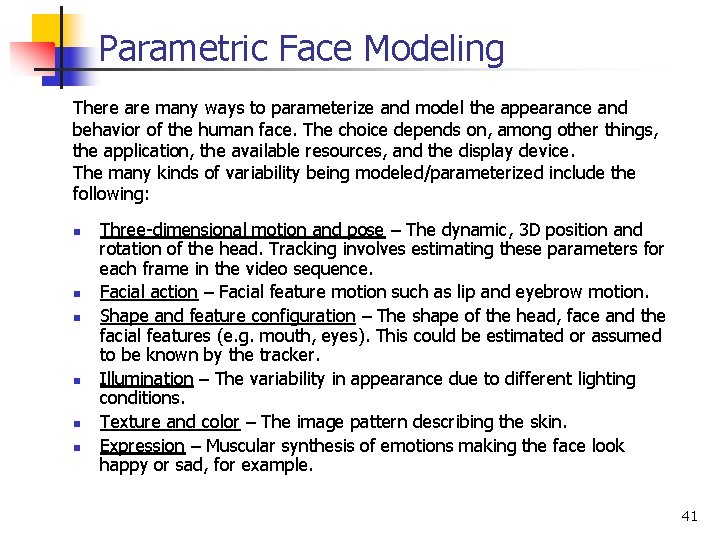 Parametric Face Modeling

There are many ways to parameterize and model the appearance and behavior of the human face. The choice depends on, among other things, the application, the available resources, and the display device.
The many kinds of variability being modeled/parameterized include the following:

- Three-dimensional motion and pose – The dynamic, 3D position and rotation of the head. Tracking involves estimating these parameters for each frame in the video sequence.
- Facial action – Facial feature motion such as lip and eyebrow motion.
- Shape and feature configuration – The shape of the head, face and the facial features (e.g. mouth, eyes). This could be estimated or assumed to be known by the tracker.
- Illumination – The variability in appearance due to different lighting conditions.
- Texture and color – The image pattern describing the skin.
- Expression – Muscular synthesis of emotions making the face look happy or sad, for example.

41